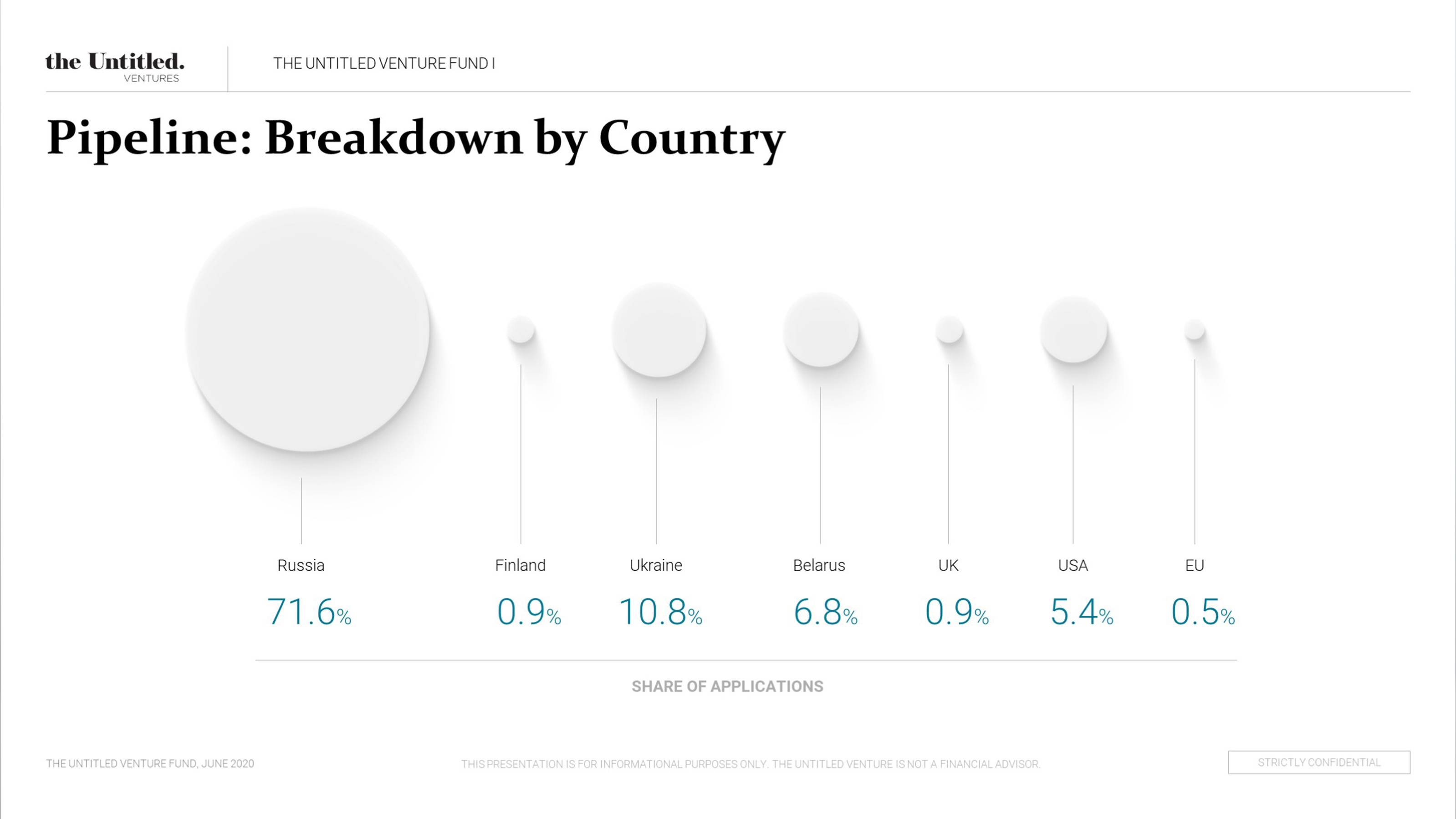 the Untitled.
VENTURES

THE UNTITLED VENTURE FUND I

Pipeline: Breakdown by Country

Russia
71.6%

Finland
0.9%

Ukraine
10.8%

Belarus
6.8%

UK
0.9%

USA
5.4%

EU
0.5%

SHARE OF APPLICATIONS

THE UNTITLED VENTURE FUND, JUNE 2020

THIS PRESENTATION IS FOR INFORMATIONAL PURPOSES ONLY. THE UNTITLED VENTURE IS NOT A FINANCIAL ADVISOR.

STRICTLY CONFIDENTIAL